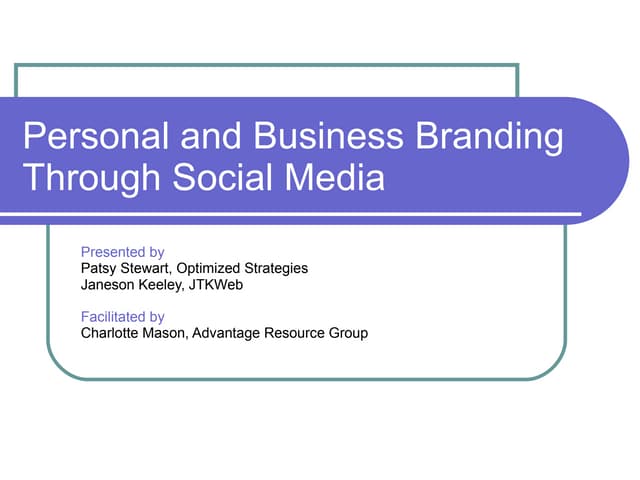 Personal and Business Branding Through Social Media

Presented by
Patsy Stewart, Optimized Strategies
Janeson Keeley, JTKWeb

Facilitated by
Charlotte Mason, Advantage Resource Group